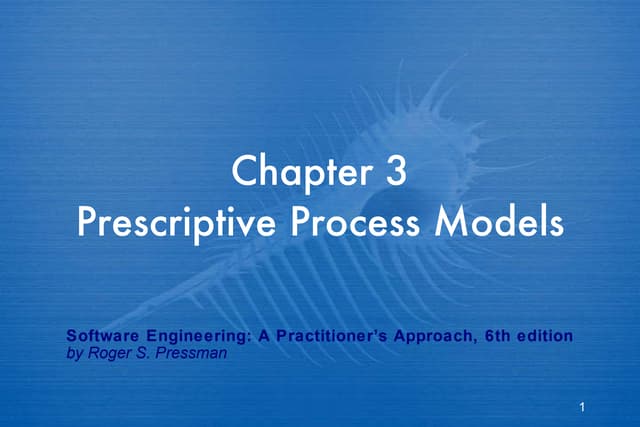 Chapter 3
Prescriptive Process Models

Software Engineering: A Practitioner's Approach, 6th edition
by Roger S. Pressman

1